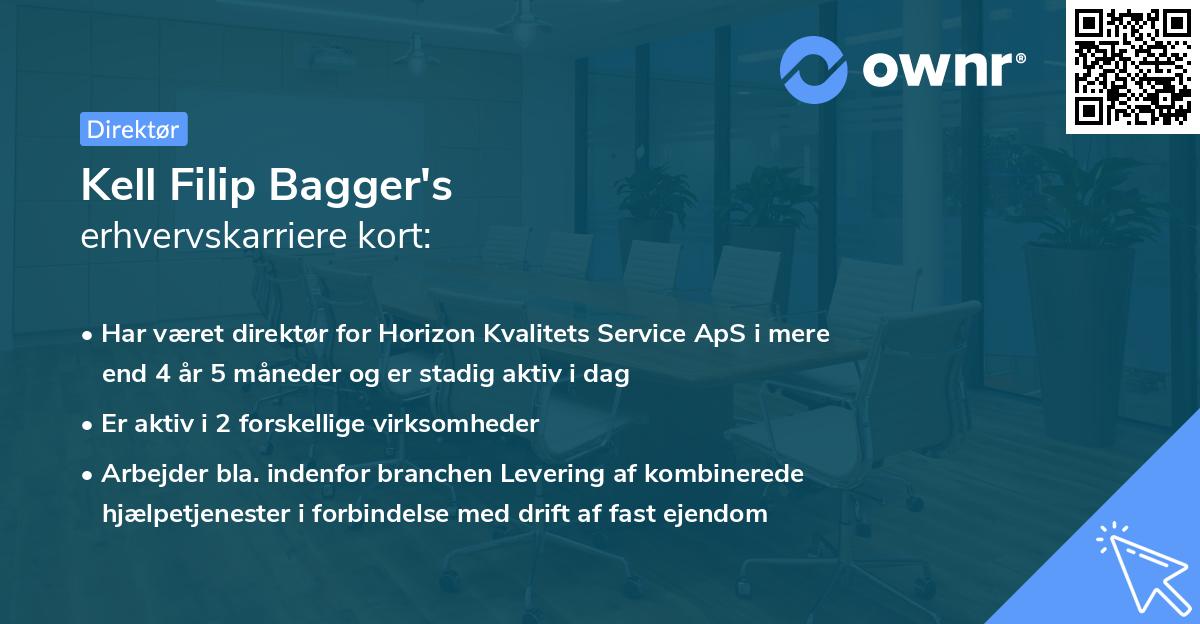 ownr®

Direktør

Kell Filip Bagger's
erhvervskarriere kort:

• Har været direktør for Horizon Kvalitets Service ApS i mere end 4 år 5 måneder og er stadig aktiv i dag

• Er aktiv i 2 forskellige virksomheder

• Arbejder bla. indenfor branchen Levering af kombinerede hjælpetjenester i forbindelse med drift af fast ejendom